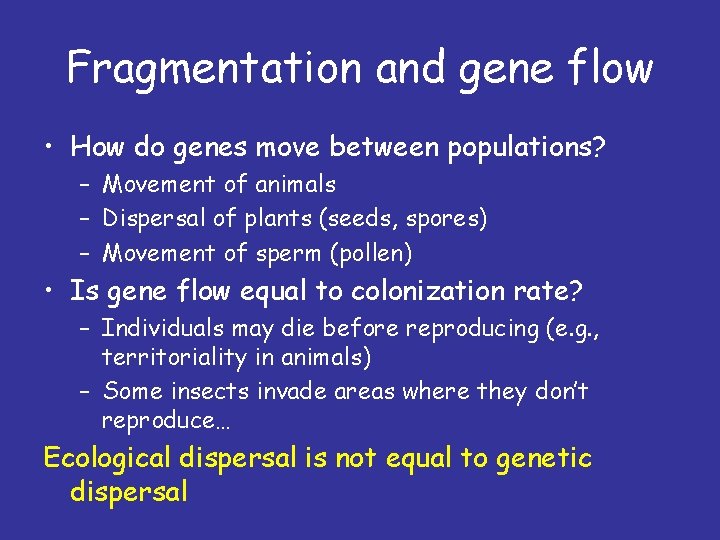 Fragmentation and gene flow

• How do genes move between populations?
– Movement of animals
– Dispersal of plants (seeds, spores)
– Movement of sperm (pollen)

• Is gene flow equal to colonization rate?
– Individuals may die before reproducing (e.g., territoriality in animals)
– Some insects invade areas where they don't reproduce…

Ecological dispersal is not equal to genetic dispersal